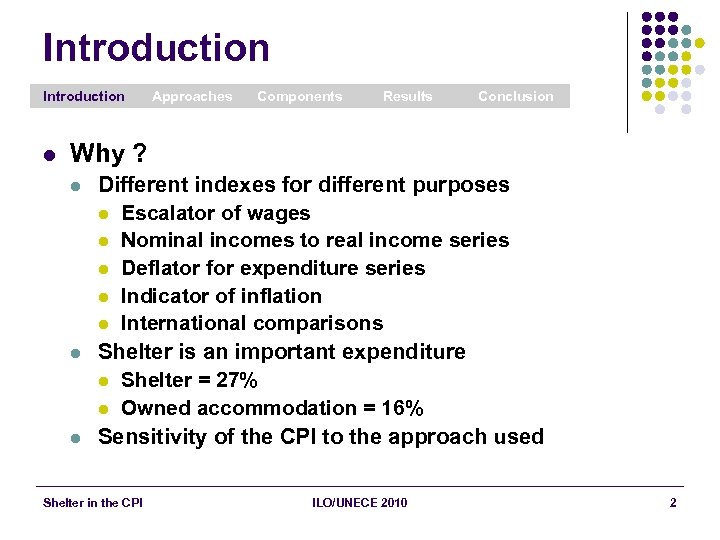 Introduction

Introduction Approaches Components Results Conclusion

- Why ?
  - Different indexes for different purposes
    - Escalator of wages
    - Nominal incomes to real income series
    - Deflator for expenditure series
    - Indicator of inflation
    - International comparisons
  - Shelter is an important expenditure
    - Shelter = 27%
    - Owned accommodation = 16%
  - Sensitivity of the CPI to the approach used

Shelter in the CPI ILO/UNECE 2010 2